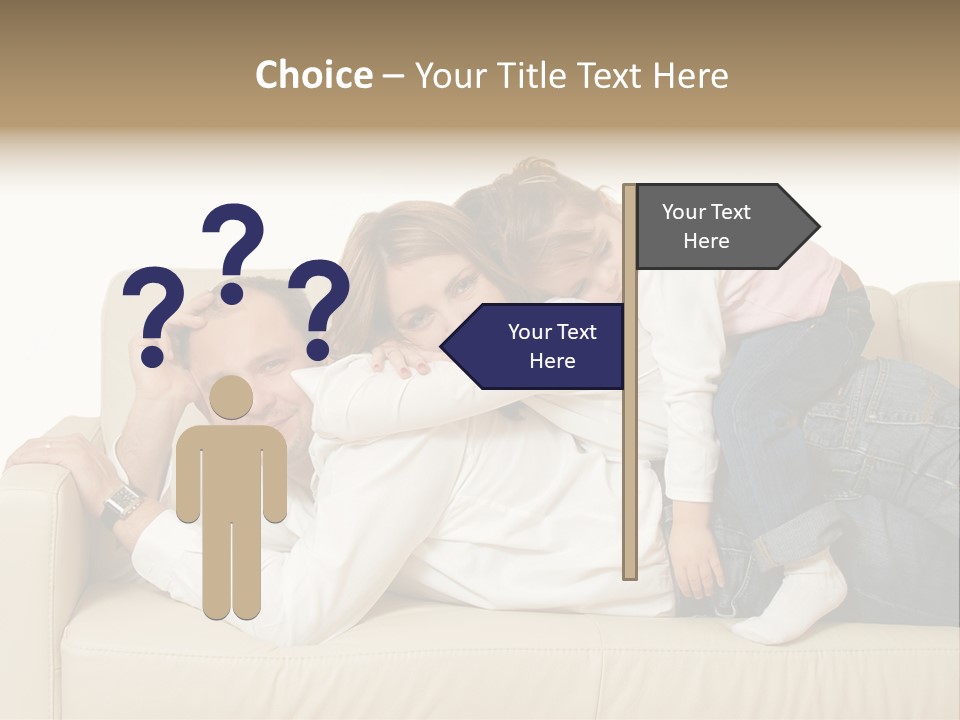 Choice – Your Title Text Here

???

Your Text Here

Your Text Here